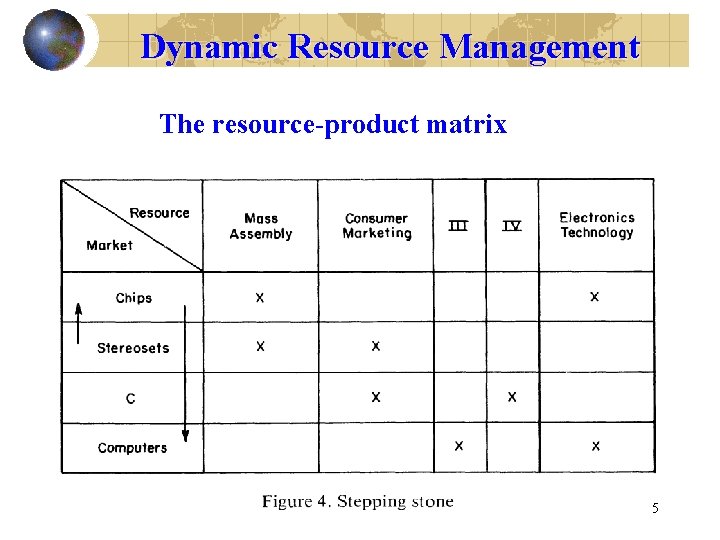 Dynamic Resource Management

The resource-product matrix

| Resource / Market | Mass Assembly | Consumer Marketing | III | IV | Electronics Technology |
|---|---|---|---|---|---|
| Chips | X | | | | X |
| Stereosets | X | X | | | |
| C | | X | | X | |
| Computers | | | X | | X |

Figure 4. Stepping stone

5